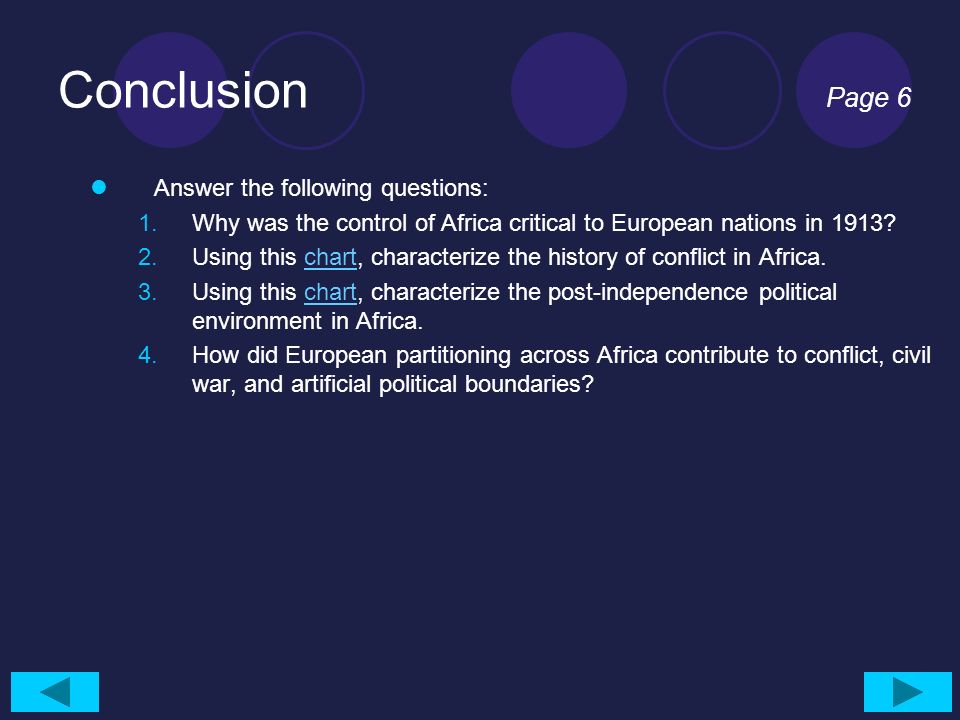 Conclusion

Page 6

Answer the following questions:

1. Why was the control of Africa critical to European nations in 1913?
2. Using this chart, characterize the history of conflict in Africa.
3. Using this chart, characterize the post-independence political environment in Africa.
4. How did European partitioning across Africa contribute to conflict, civil war, and artificial political boundaries?